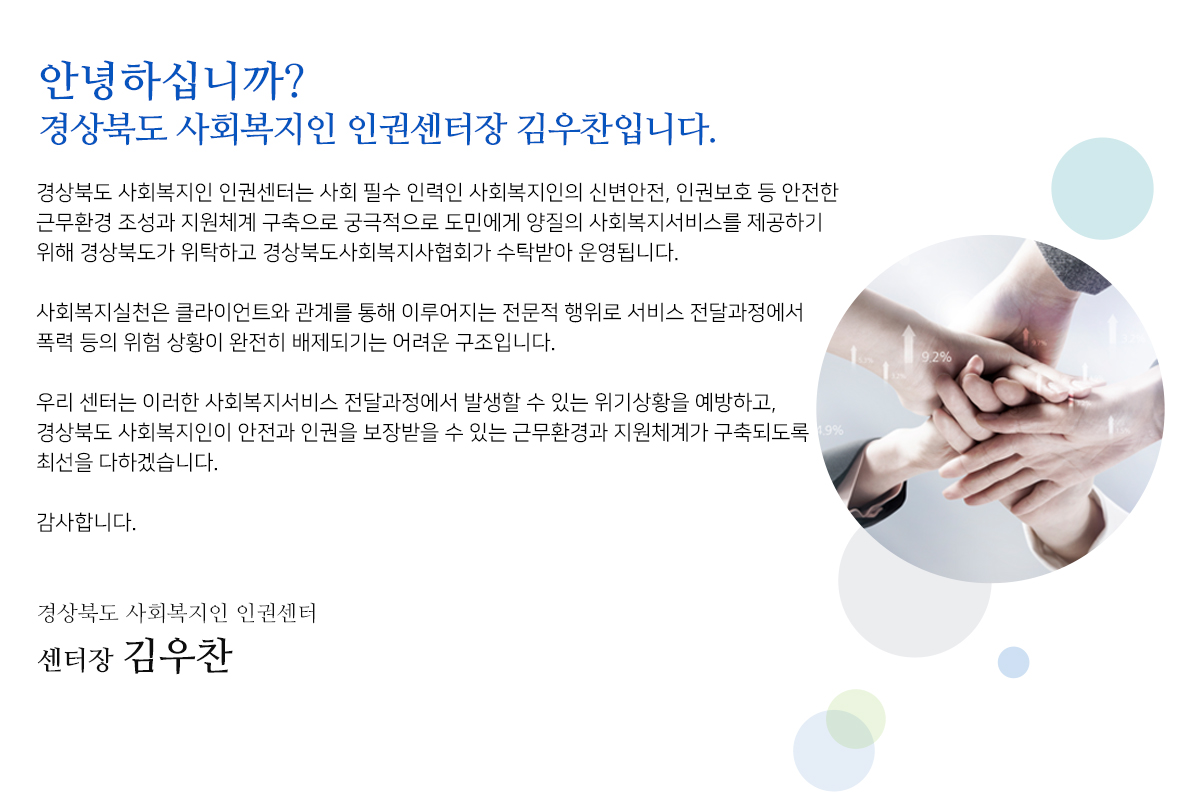 안녕하십니까?
경상북도 사회복지인 인권센터장 김우찬입니다.

경상북도 사회복지인 인권센터는 사회 필수 인력인 사회복지인의 신변안전, 인권보호 등 안전한 근무환경 조성과 지원체계 구축으로 궁극적으로 도민에게 양질의 사회복지서비스를 제공하기 위해 경상북도가 위탁하고 경상북도사회복지사협회가 수탁받아 운영됩니다.

사회복지실천은 클라이언트와 관계를 통해 이루어지는 전문적 행위로 서비스 전달과정에서 폭력 등의 위험 상황이 완전히 배제되기는 어려운 구조입니다.

우리 센터는 이러한 사회복지서비스 전달과정에서 발생할 수 있는 위기상황을 예방하고, 경상북도 사회복지인이 안전과 인권을 보장받을 수 있는 근무환경과 지원체계가 구축되도록 최선을 다하겠습니다.

감사합니다.

경상북도 사회복지인 인권센터
센터장 김우찬

9.2%
4.9%